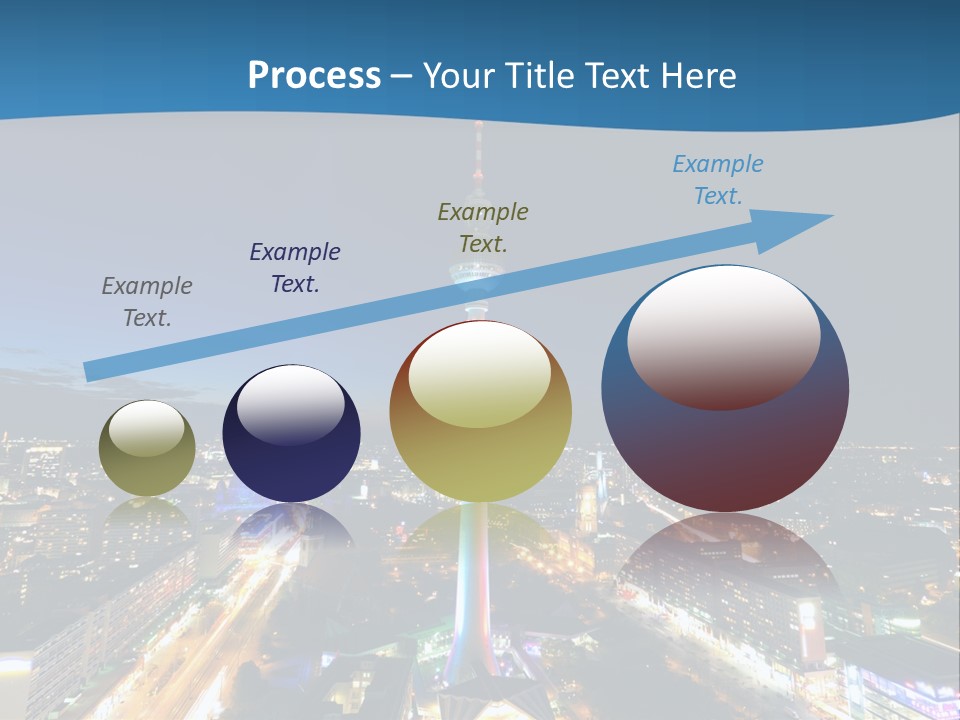 Process – Your Title Text Here

Example Text.

Example Text.

Example Text.

Example Text.